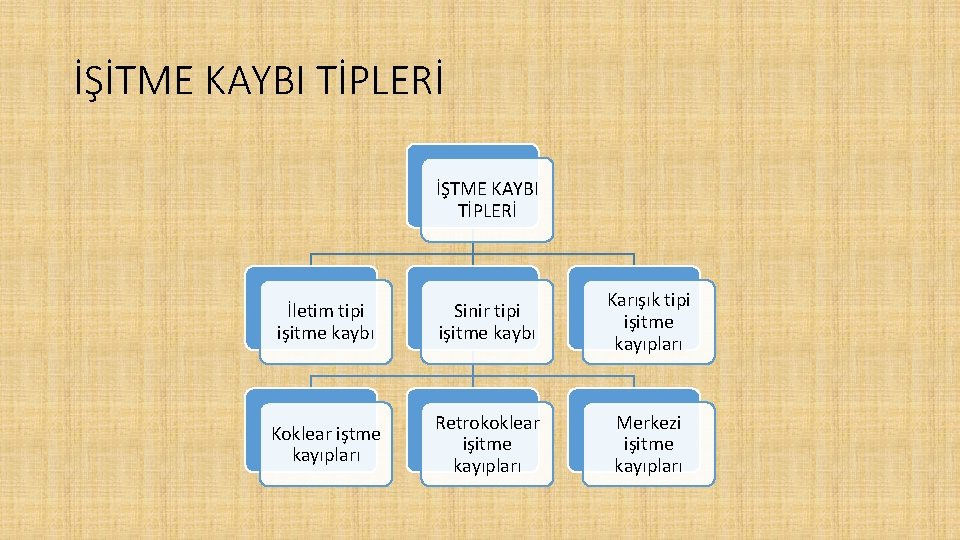 İŞİTME KAYBI TİPLERİ

İŞTME KAYBI TİPLERİ

İletim tipi işitme kaybı

Sinir tipi işitme kaybı

Karışık tipi işitme kayıpları

Koklear iştme kayıpları

Retrokoklear işitme kayıpları

Merkezi işitme kayıpları